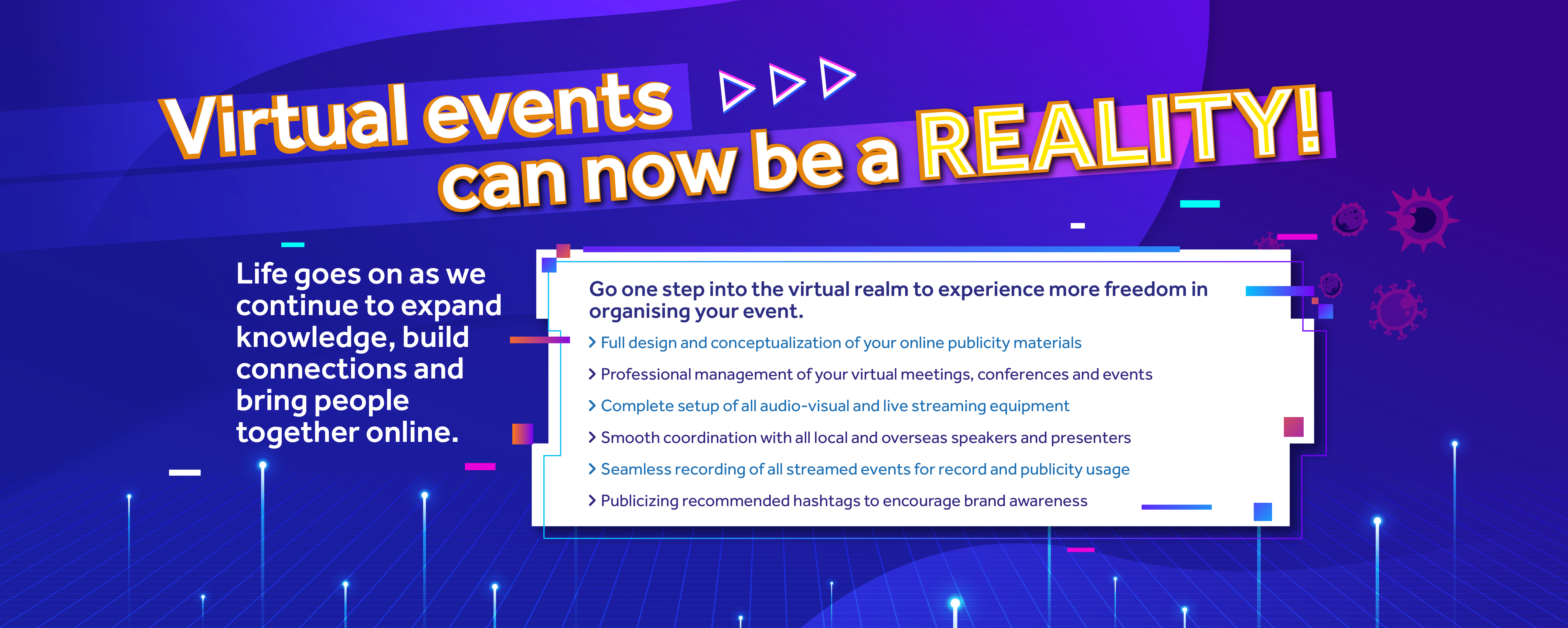 Virtual events can now be a REALITY!

Life goes on as we continue to expand knowledge, build connections and bring people together online.

Go one step into the virtual realm to experience more freedom in organising your event.

> Full design and conceptualization of your online publicity materials

> Professional management of your virtual meetings, conferences and events

> Complete setup of all audio-visual and live streaming equipment

> Smooth coordination with all local and overseas speakers and presenters

> Seamless recording of all streamed events for record and publicity usage

> Publicizing recommended hashtags to encourage brand awareness